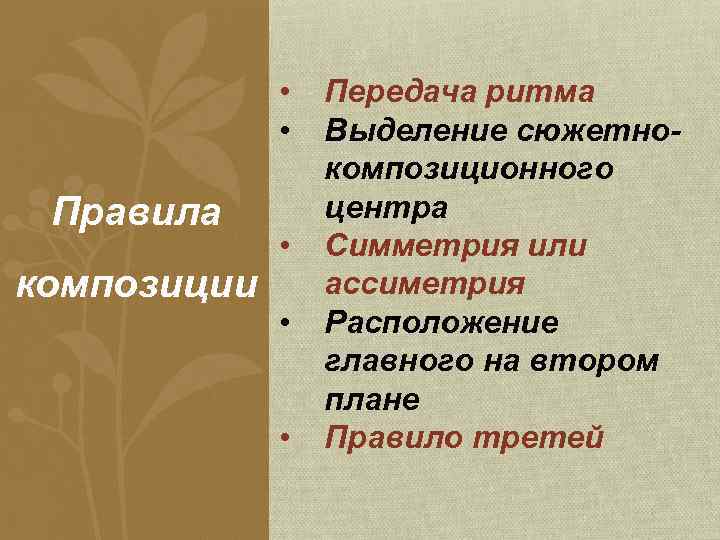 Правила композиции

• Передача ритма
• Выделение сюжетно-композиционного центра
• Симметрия или ассиметрия
• Расположение главного на втором плане
• Правило третей